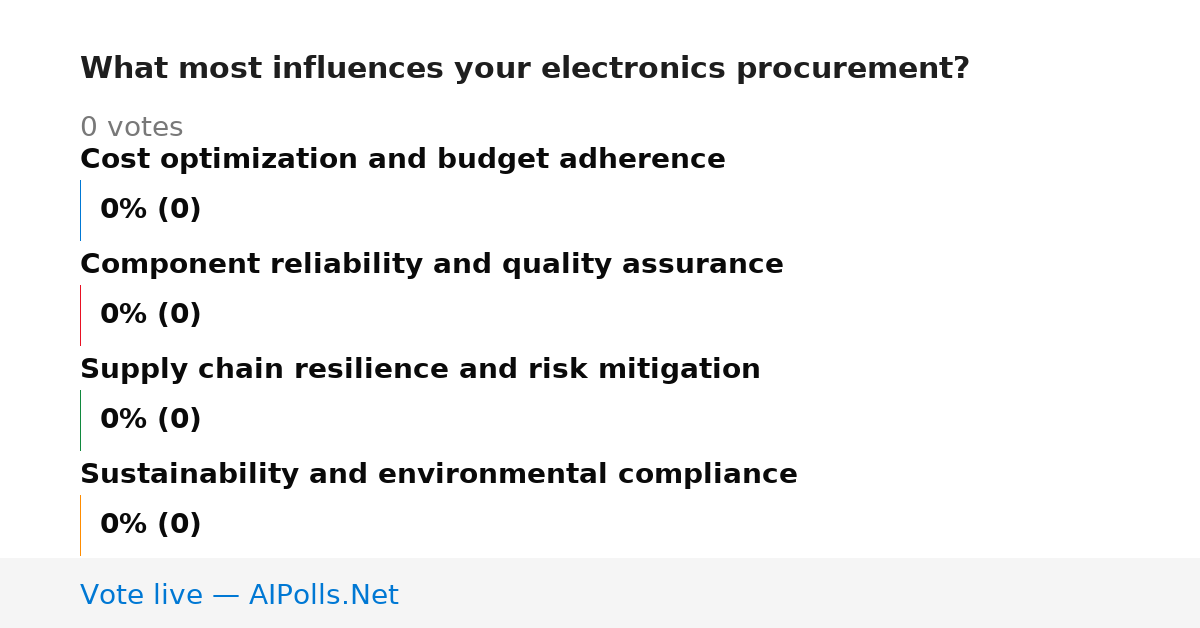 What most influences your electronics procurement?

0 votes

Cost optimization and budget adherence

0% (0)

Component reliability and quality assurance

0% (0)

Supply chain resilience and risk mitigation

0% (0)

Sustainability and environmental compliance

0% (0)

Vote live — AIPolls.Net